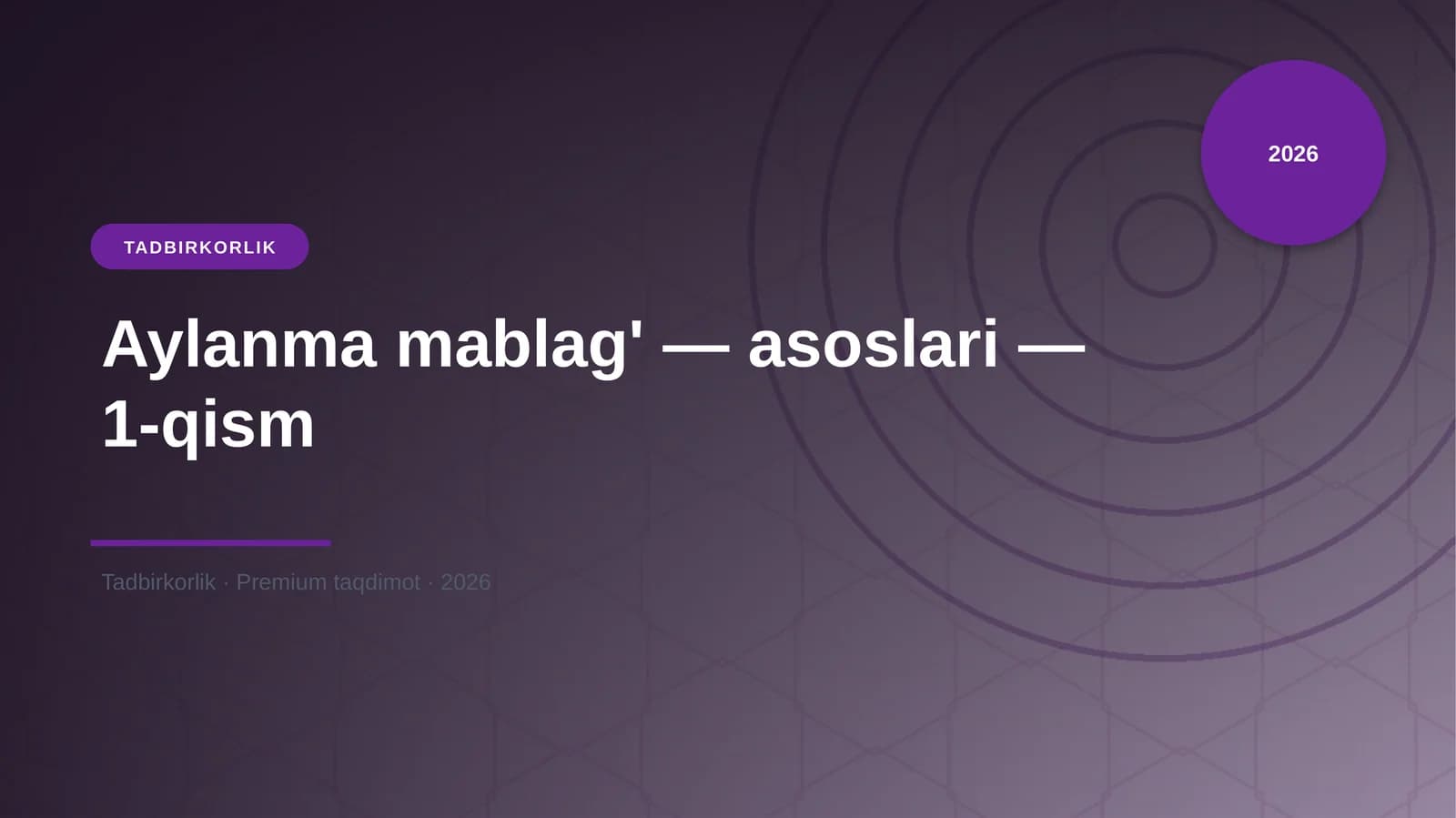 2026

TADBIRKORLIK

Aylanma mablag' — asoslari — 1-qism

Tadbirkorlik · Premium taqdimot · 2026